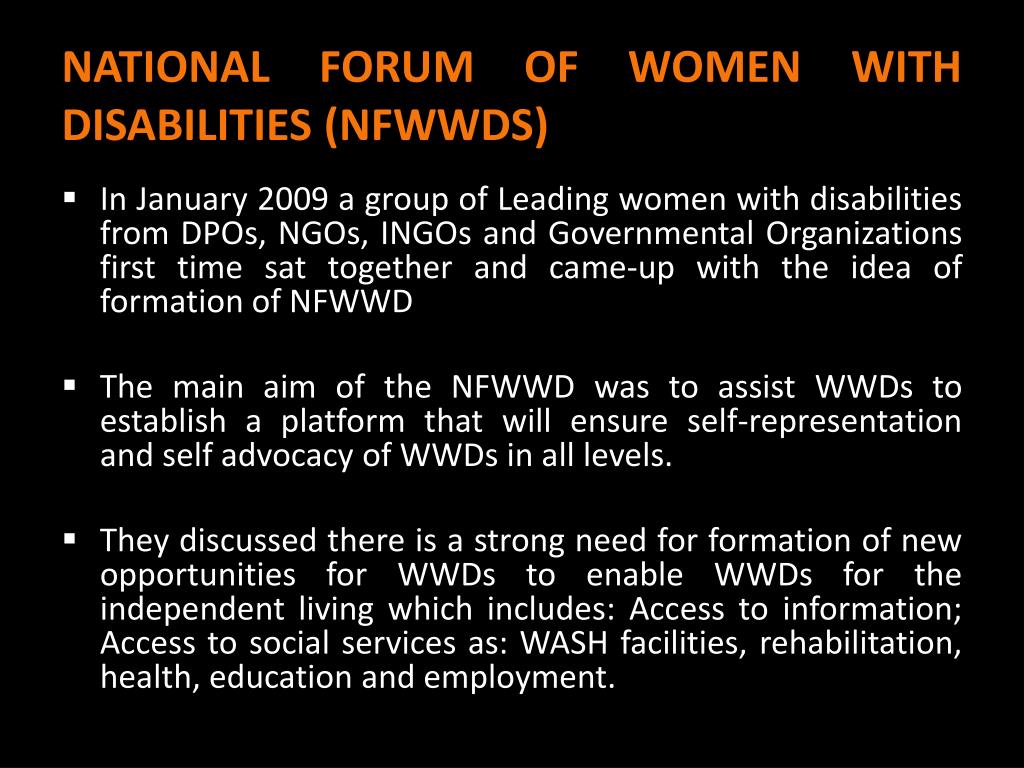 NATIONAL FORUM OF WOMEN WITH DISABILITIES (NFWWDS)

▪ In January 2009 a group of Leading women with disabilities from DPOs, NGOs, INGOs and Governmental Organizations first time sat together and came-up with the idea of formation of NFWWD

▪ The main aim of the NFWWD was to assist WWDs to establish a platform that will ensure self-representation and self advocacy of WWDs in all levels.

▪ They discussed there is a strong need for formation of new opportunities for WWDs to enable WWDs for the independent living which includes: Access to information; Access to social services as: WASH facilities, rehabilitation, health, education and employment.